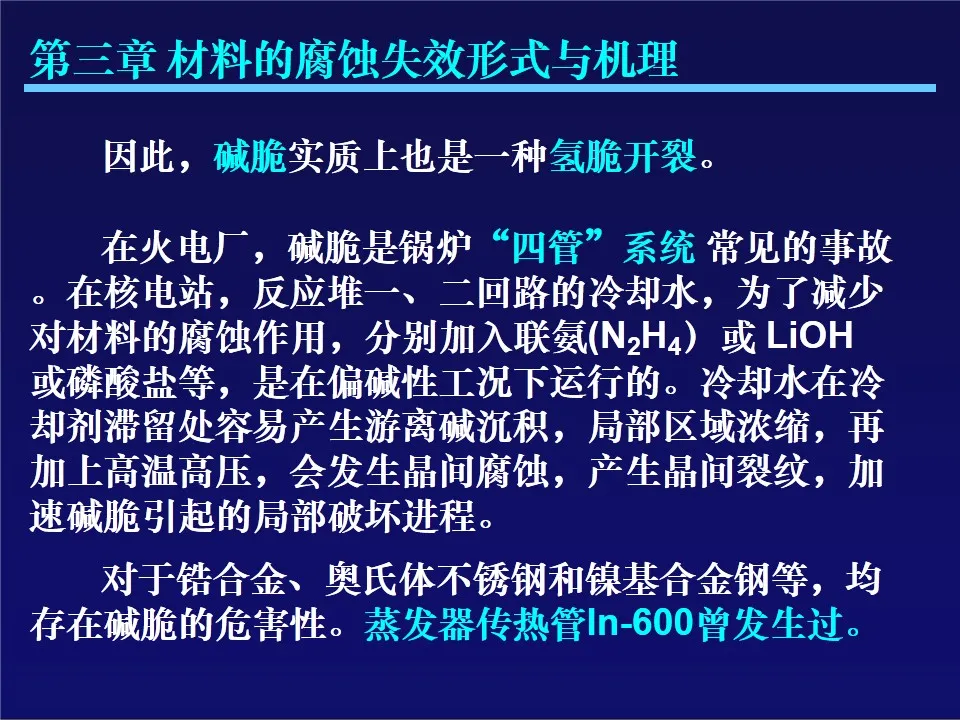 第三章 材料的腐蚀失效形式与机理

因此，碱脆实质上也是一种氢脆开裂。

在火电厂，碱脆是锅炉“四管”系统 常见的事故。在核电站，反应堆一、二回路的冷却水，为了减少对材料的腐蚀作用，分别加入联氨($N_2H_4$）或 LiOH 或磷酸盐等，是在偏碱性工况下运行的。冷却水在冷却剂滞留处容易产生游离碱沉积，局部区域浓缩，再加上高温高压，会发生晶间腐蚀，产生晶间裂纹，加速碱脆引起的局部破坏进程。

对于锆合金、奥氏体不锈钢和镍基合金钢等，均存在碱脆的危害性。蒸发器传热管In-600曾发生过。